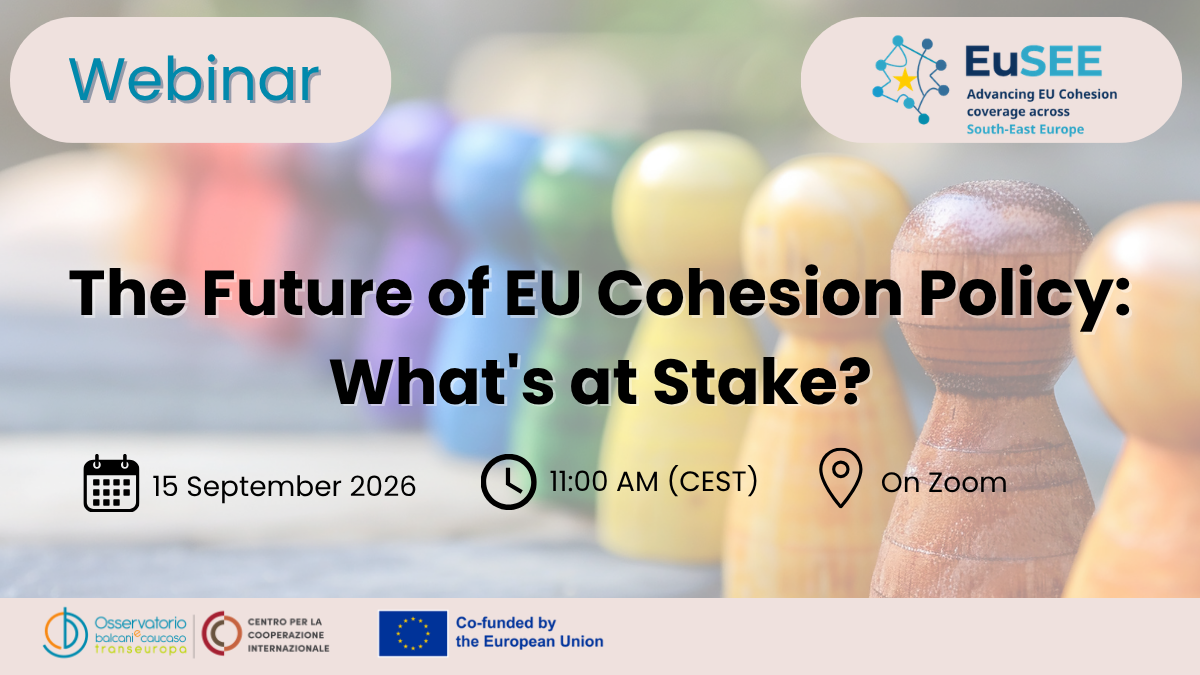 Webinar

EuSEE
Advancing EU Cohesion coverage across South-East Europe

The Future of EU Cohesion Policy: What's at Stake?

15 September 2026

11:00 AM (CEST)

On Zoom

Osservatorio balcani e caucaso transeuropa

CENTRO PER LA COOPERAZIONE INTERNAZIONALE

Co-funded by the European Union